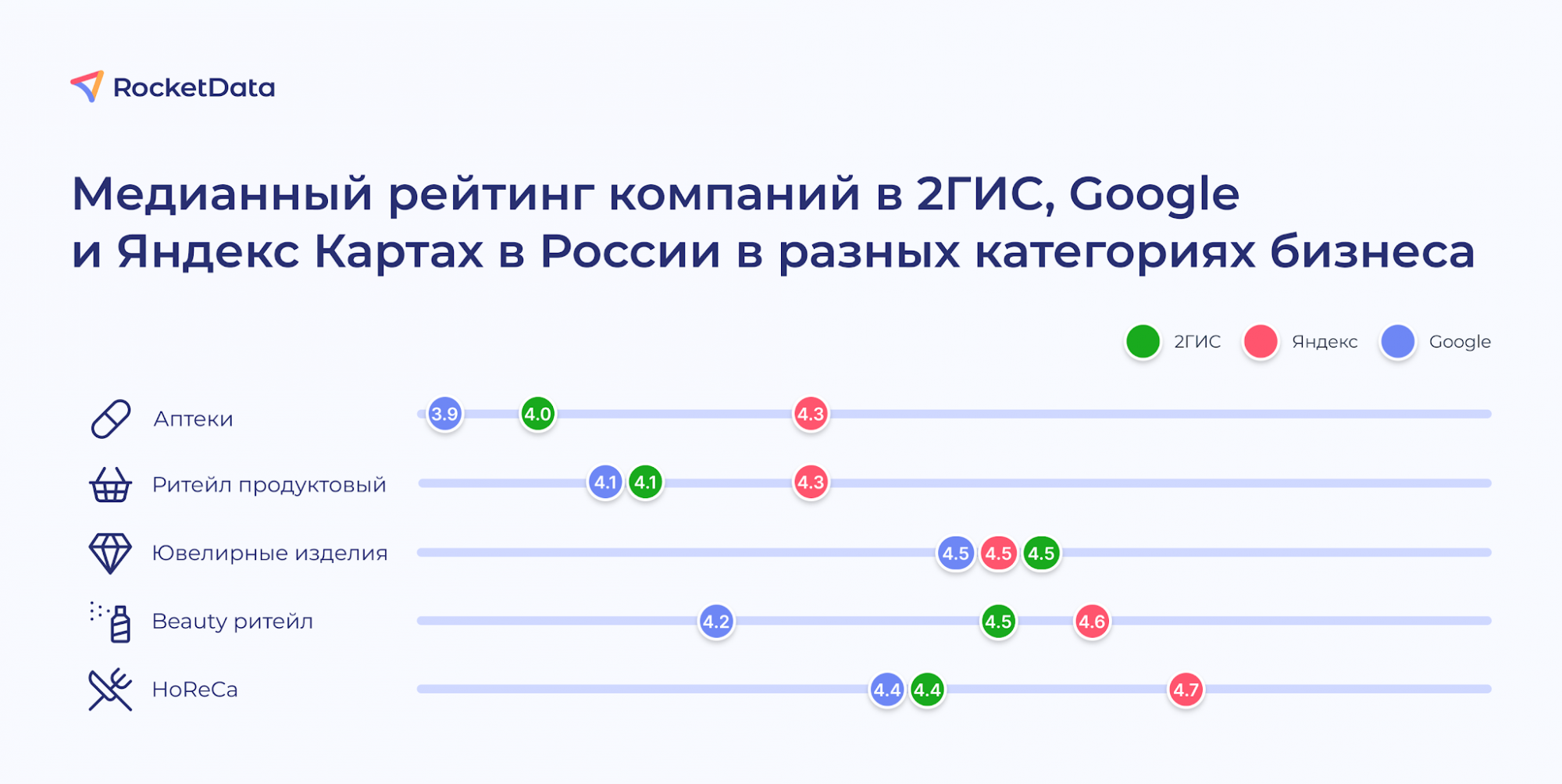 RocketData

Медианный рейтинг компаний в 2ГИС, Google и Яндекс Картах в России в разных категориях бизнеса

2ГИС Яндекс Google

Аптеки 3.9 4.0 4.3

Ритейл продуктовый 4.1 4.1 4.3

Ювелирные изделия 4.5 4.5 4.5

Beauty ритейл 4.2 4.5 4.6

HoReCa 4.4 4.4 4.7